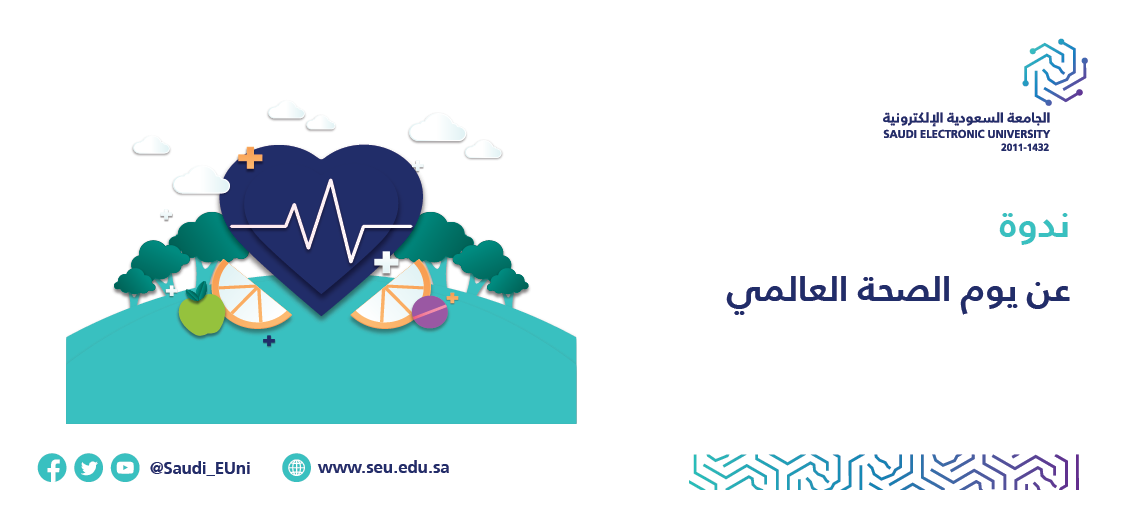 الجامعة السعودية الإلكترونية
SAUDI ELECTRONIC UNIVERSITY
2011-1432

ندوة

عن يوم الصحة العالمي

@Saudi_EUni

www.seu.edu.sa